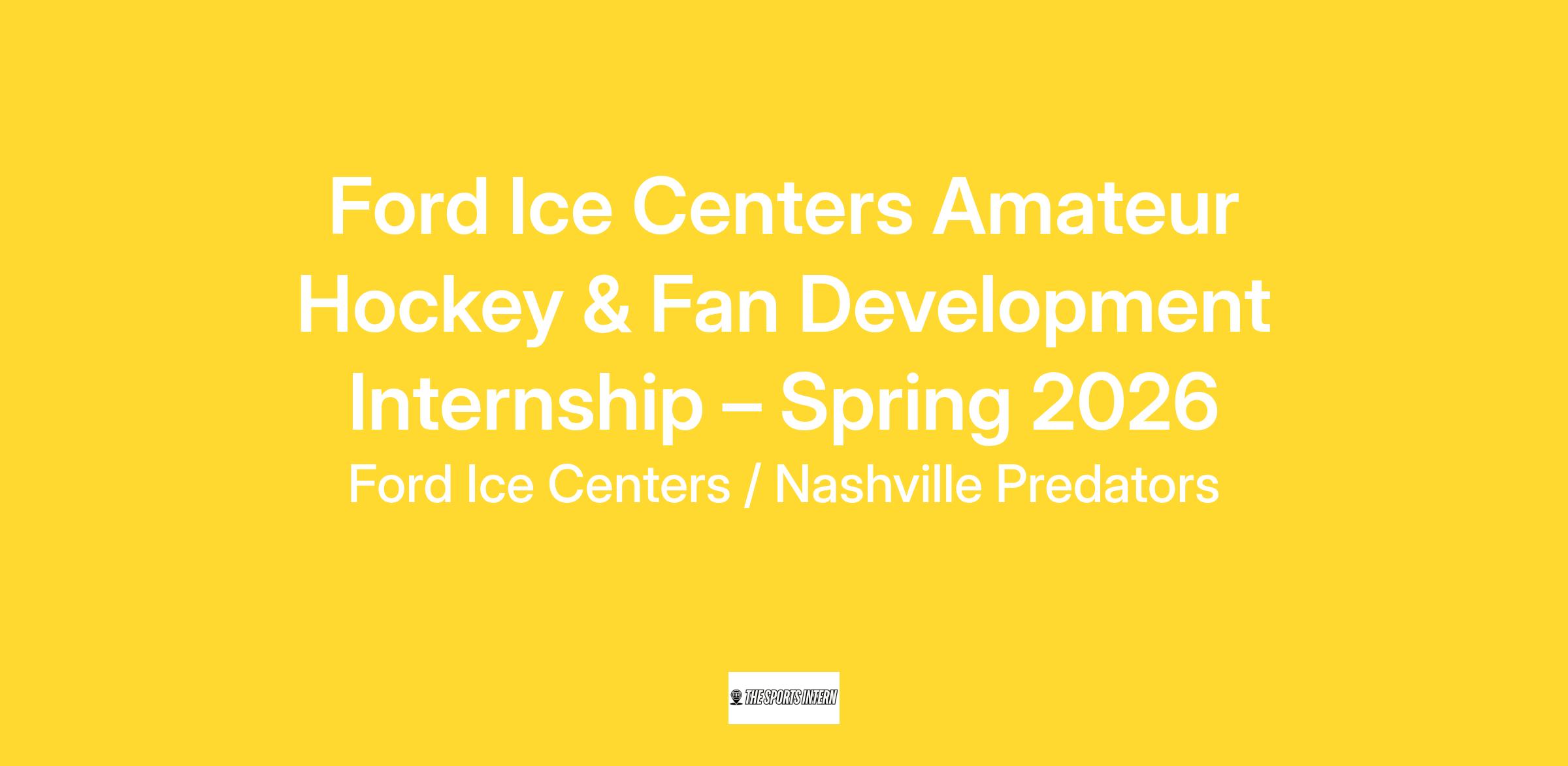 Ford Ice Centers Amateur Hockey & Fan Development Internship – Spring 2026

Ford Ice Centers / Nashville Predators

THE SPORTS INTERN